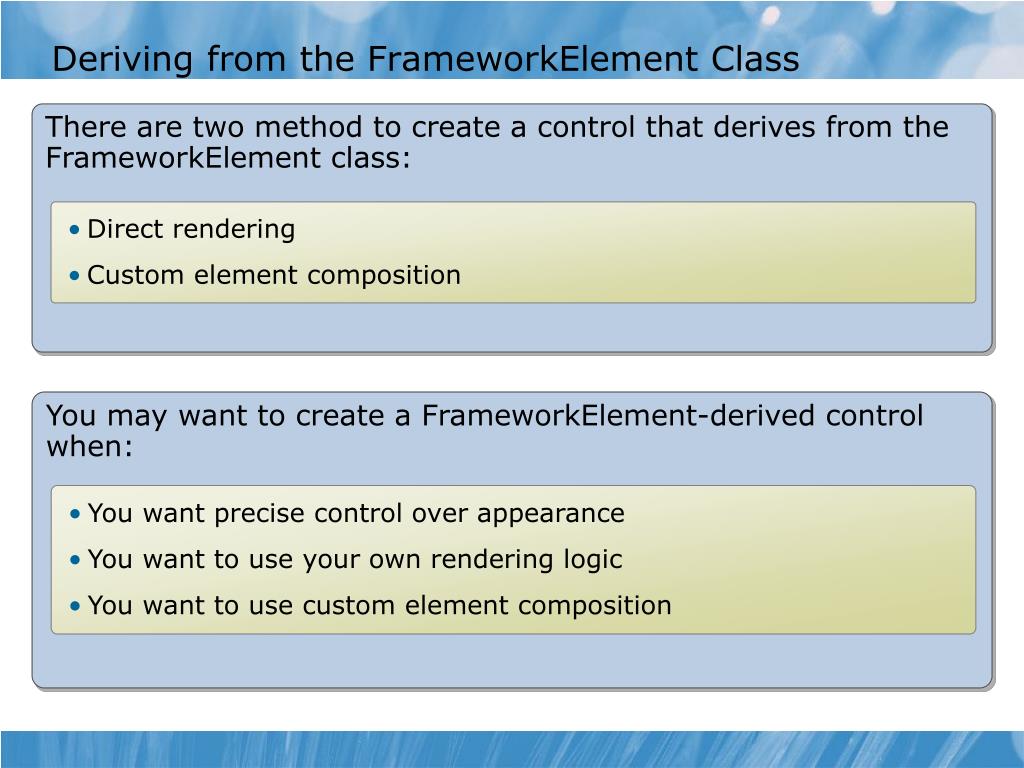 Deriving from the FrameworkElement Class

There are two method to create a control that derives from the FrameworkElement class:

• Direct rendering
• Custom element composition

You may want to create a FrameworkElement-derived control when:

• You want precise control over appearance
• You want to use your own rendering logic
• You want to use custom element composition